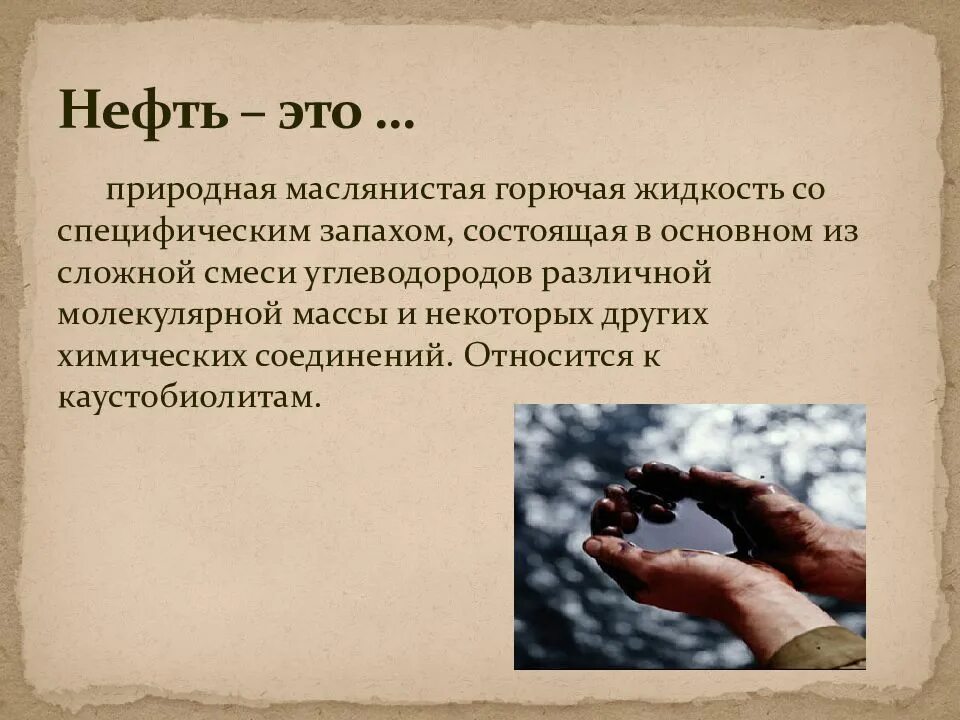 Нефть – это …

природная маслянистая горючая жидкость со специфическим запахом, состоящая в основном из сложной смеси углеводородов различной молекулярной массы и некоторых других химических соединений. Относится к каустобиолитам.